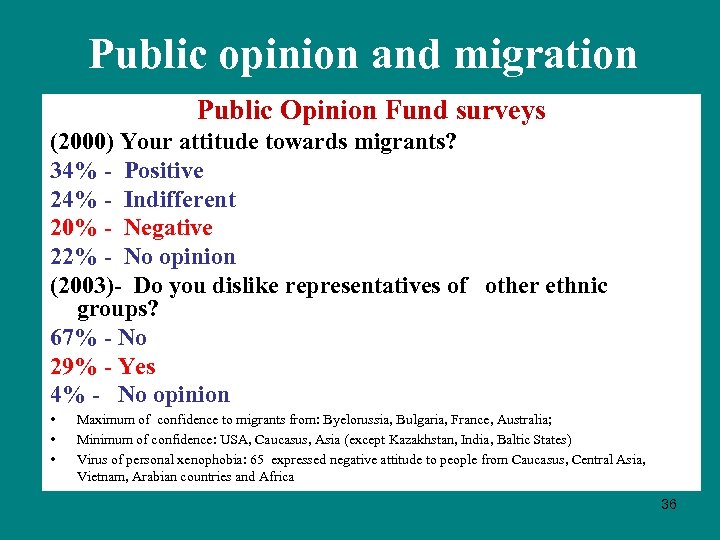 Public opinion and migration

Public Opinion Fund surveys

(2000) Your attitude towards migrants?

34% - Positive

24% - Indifferent

20% - Negative

22% - No opinion

(2003)- Do you dislike representatives of other ethnic groups?

67% - No

29% - Yes

4% - No opinion

• Maximum of confidence to migrants from: Byelorussia, Bulgaria, France, Australia;

• Minimum of confidence: USA, Caucasus, Asia (except Kazakhstan, India, Baltic States)

• Virus of personal xenophobia: 65 expressed negative attitude to people from Caucasus, Central Asia, Vietnam, Arabian countries and Africa

36